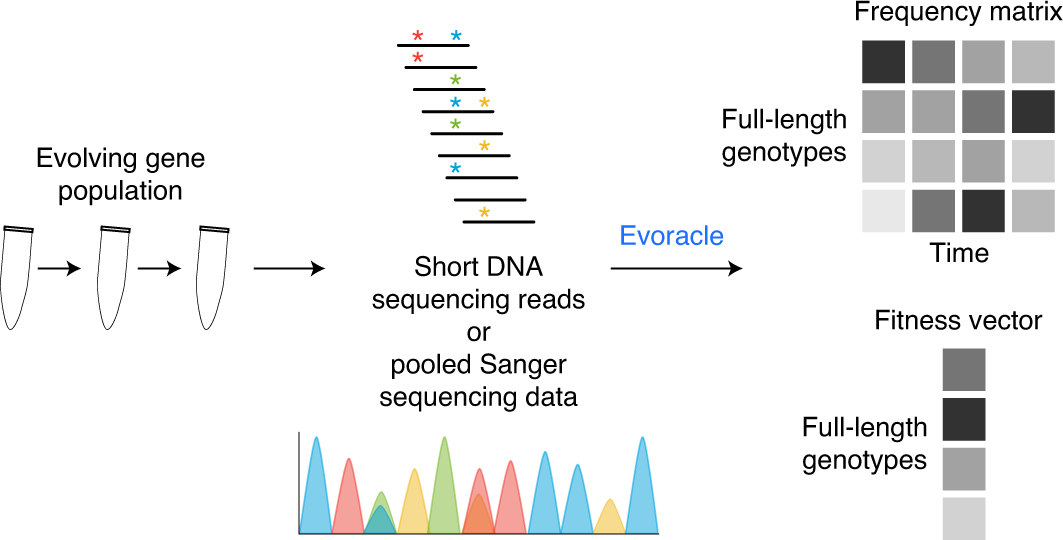 Evolving gene population

Short DNA sequencing reads or pooled Sanger sequencing data

Evoracle

Frequency matrix

Full-length genotypes

Time

Fitness vector

Full-length genotypes